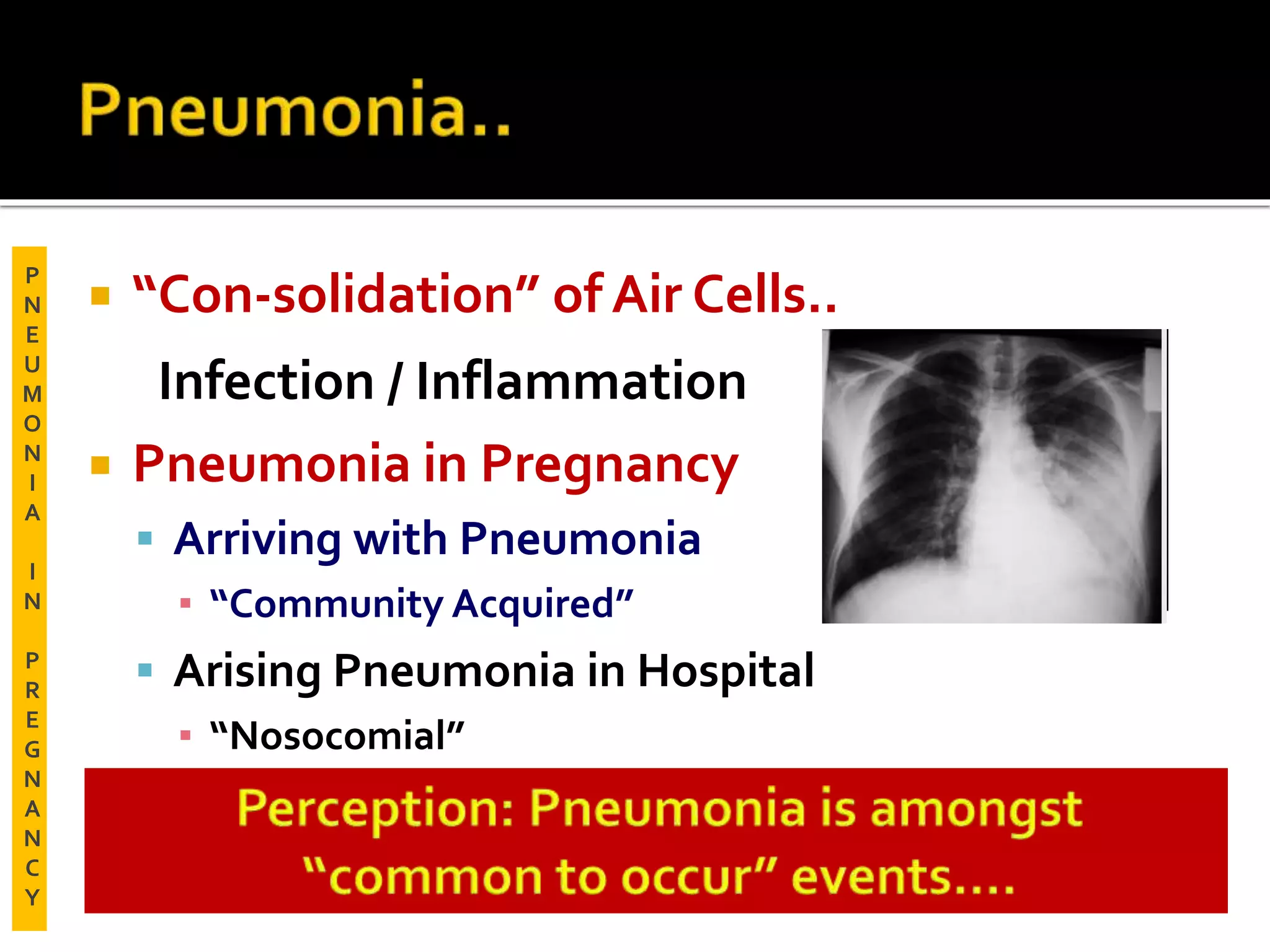 Pneumonia..

PNEUMONIA IN PREGNANCY

“Con-solidation” of Air Cells..

Infection / Inflammation

Pneumonia in Pregnancy

Arriving with Pneumonia

“Community Acquired”

Arising Pneumonia in Hospital

“Nosocomial”

Perception: Pneumonia is amongst “common to occur” events….